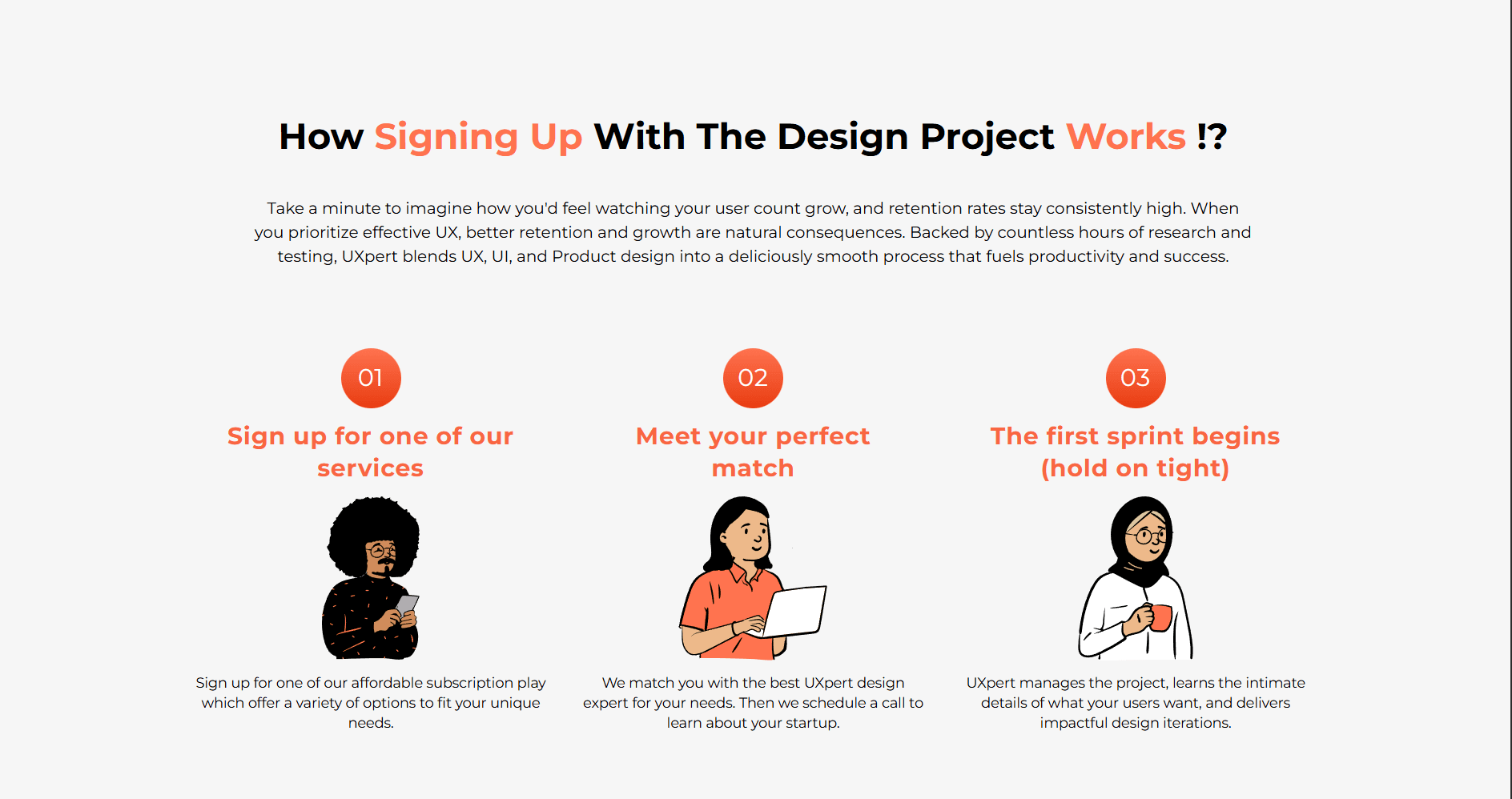 How Signing Up With The Design Project Works !?

Take a minute to imagine how you'd feel watching your user count grow, and retention rates stay consistently high. When you prioritize effective UX, better retention and growth are natural consequences. Backed by countless hours of research and testing, UXpert blends UX, UI, and Product design into a deliciously smooth process that fuels productivity and success.

01

Sign up for one of our services

Sign up for one of our affordable subscription play which offer a variety of options to fit your unique needs.

02

Meet your perfect match

We match you with the best UXpert design expert for your needs. Then we schedule a call to learn about your startup.

03

The first sprint begins (hold on tight)

UXpert manages the project, learns the intimate details of what your users want, and delivers impactful design iterations.